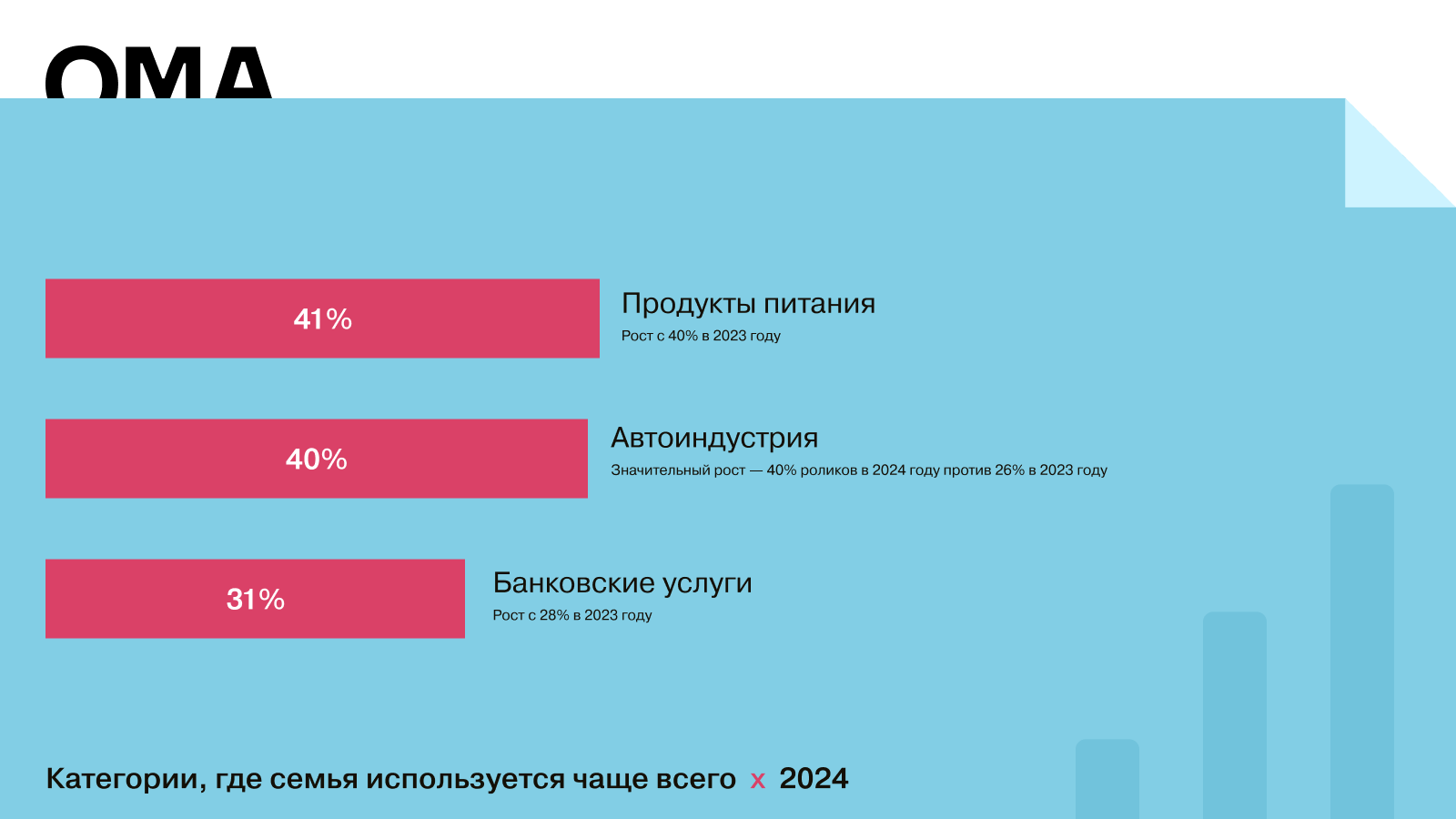 OMA

41%

Продукты питания

Рост с 40% в 2023 году

40%

Автоиндустрия

Значительный рост — 40% роликов в 2024 году против 26% в 2023 году

31%

Банковские услуги

Рост с 28% в 2023 году

Категории, где семья используется чаще всего x 2024